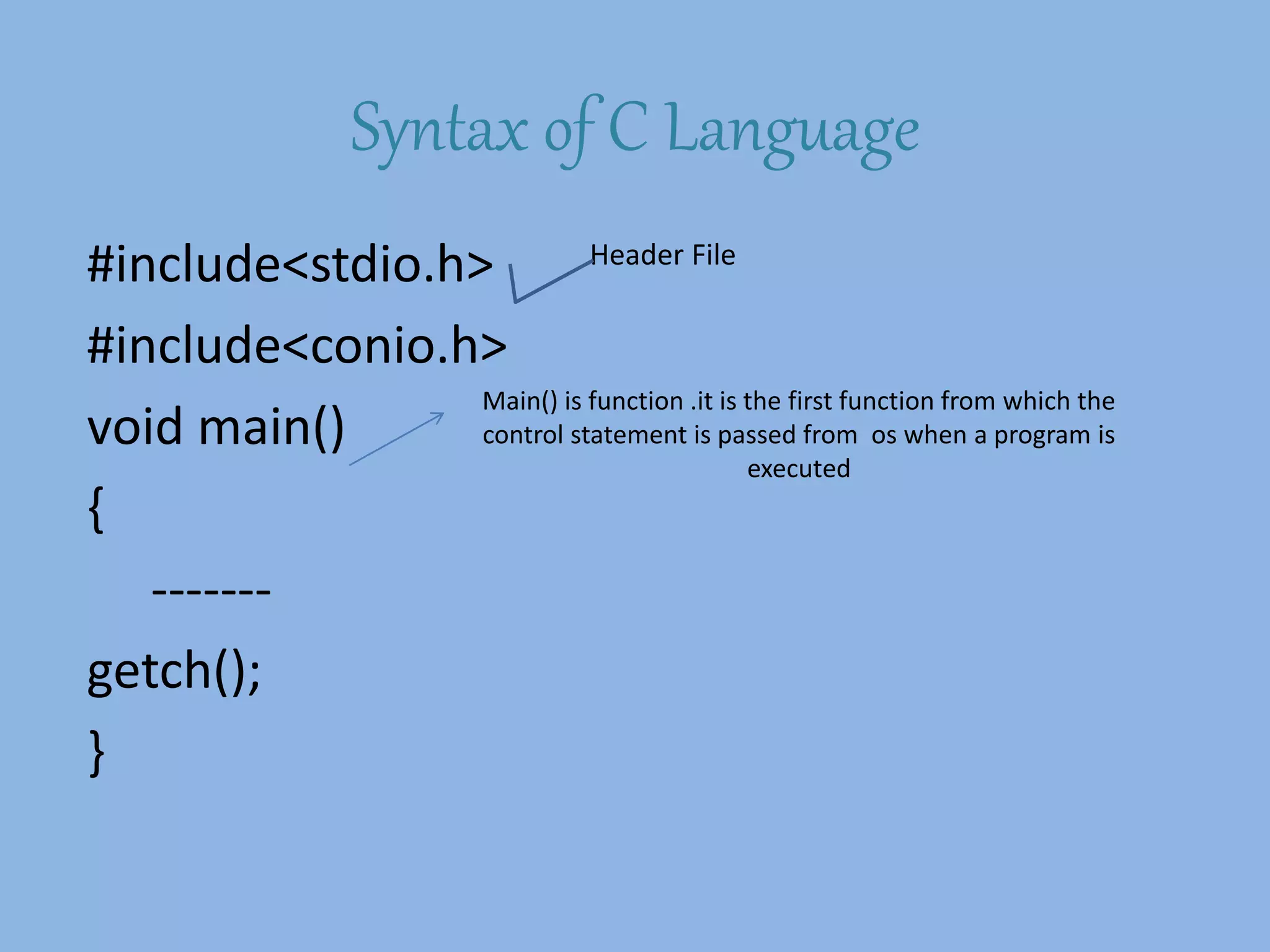 Syntax of C Language

#include<stdio.h>

Header File

#include<conio.h>

void main()

Main() is function .it is the first function from which the control statement is passed from os when a program is executed

{

-------

getch();

}